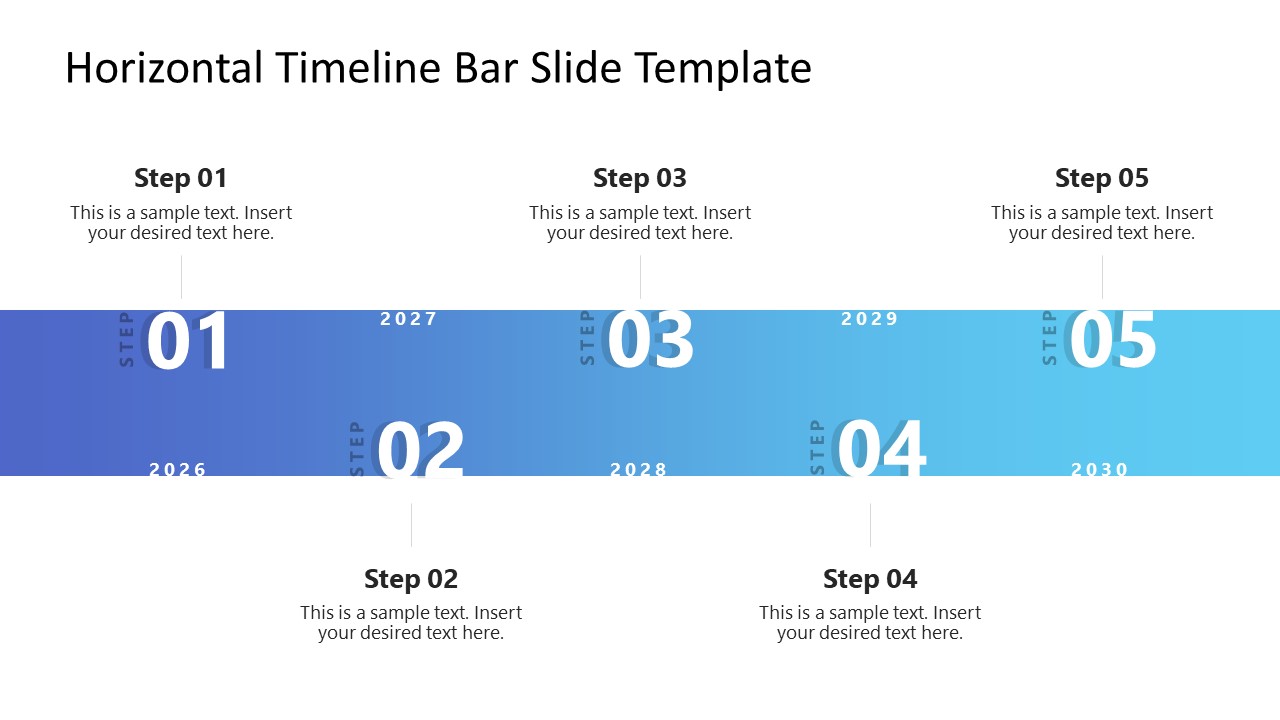 Horizontal Timeline Bar Slide Template

Step 01
This is a sample text. Insert your desired text here.

Step 03
This is a sample text. Insert your desired text here.

Step 05
This is a sample text. Insert your desired text here.

STEP 01

2027

STEP 03

2029

STEP 05

2026

STEP 02

2028

STEP 04

2030

Step 02
This is a sample text. Insert your desired text here.

Step 04
This is a sample text. Insert your desired text here.